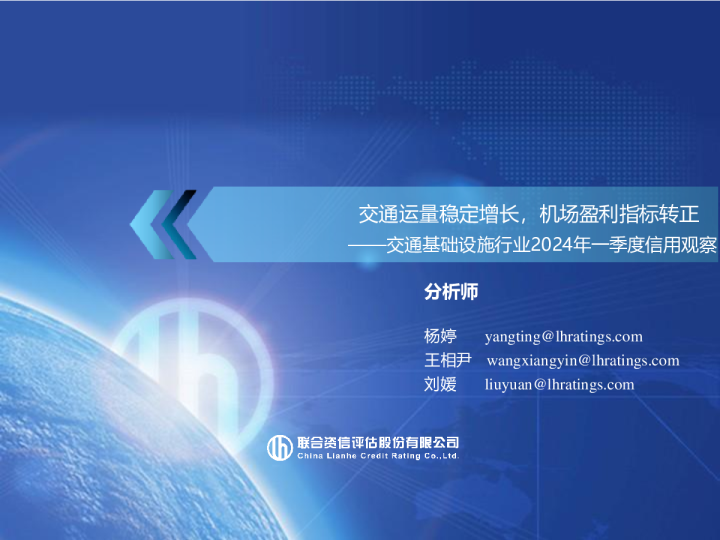 交通运量稳定增长，机场盈利指标转正
——交通基础设施行业2024年一季度信用观察

分析师

杨婷 yangting@lhratings.com
王相尹 wangxiangyin@lhratings.com
刘媛 liuyuan@lhratings.com

联合资信评估股份有限公司
China Lianhe Credit Rating Co.,Ltd.